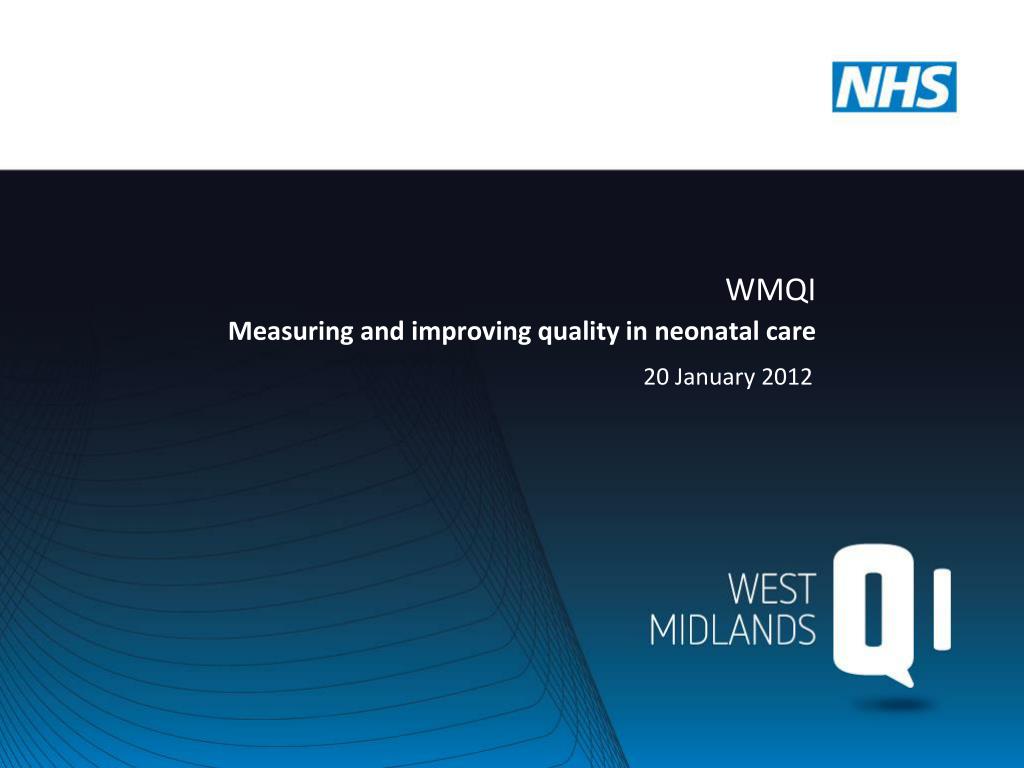 NHS

WMQI

Measuring and improving quality in neonatal care

20 January 2012

WEST MIDLANDS QI